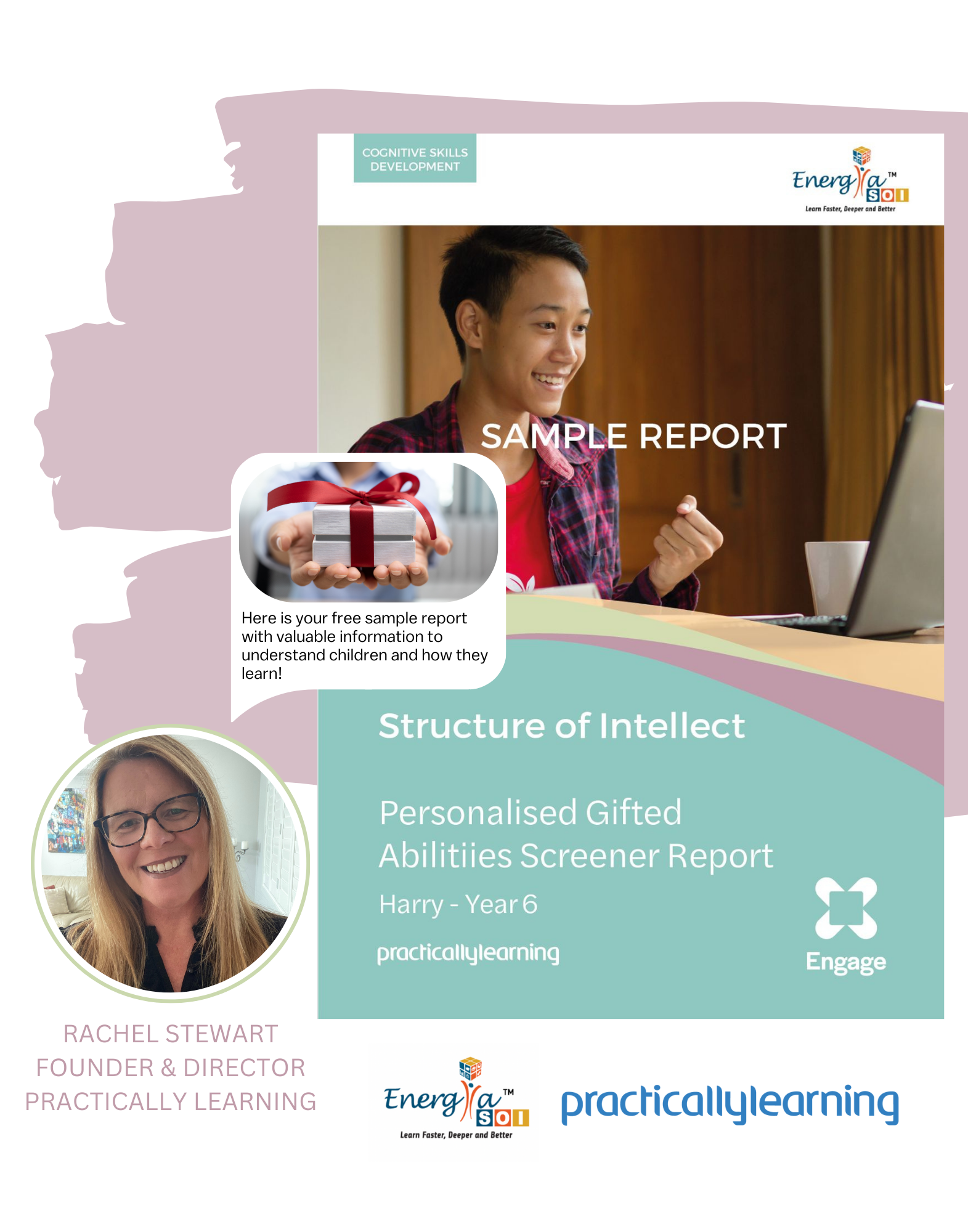 COGNITIVE SKILLS DEVELOPMENT

Energia™ SOI
Learn Faster, Deeper and Better

SAMPLE REPORT

Here is your free sample report with valuable information to understand children and how they learn!

Structure of Intellect

Personalised Gifted Abilitiies Screener Report

Harry - Year 6

practicallylearning

Engage

RACHEL STEWART
FOUNDER & DIRECTOR
PRACTICALLY LEARNING

Energia™ SOI
Learn Faster, Deeper and Better

practicallylearning